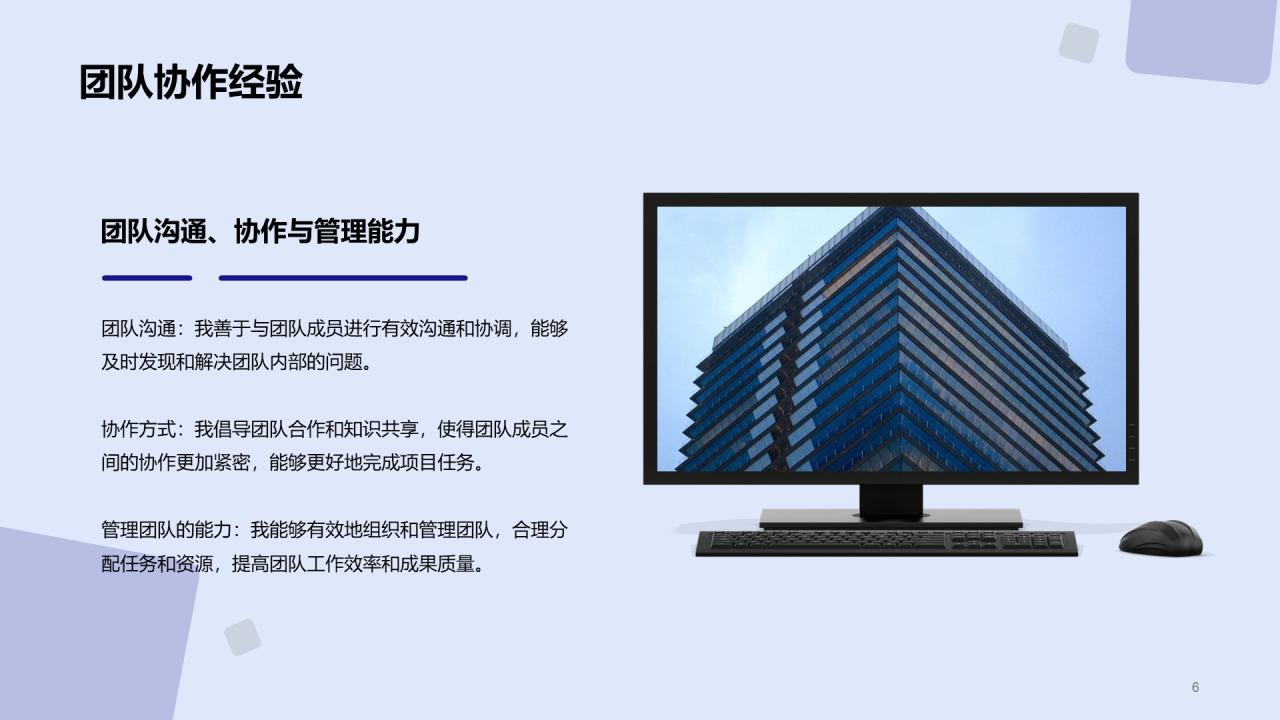 团队协作经验

团队沟通、协作与管理能力

团队沟通：我善于与团队成员进行有效沟通和协调，能够及时发现和解决团队内部的问题。

协作方式：我倡导团队合作和知识共享，使得团队成员之间的协作更加紧密，能够更好地完成项目任务。

管理团队的能力：我能够有效地组织和管理团队，合理分配任务和资源，提高团队工作效率和成果质量。

6